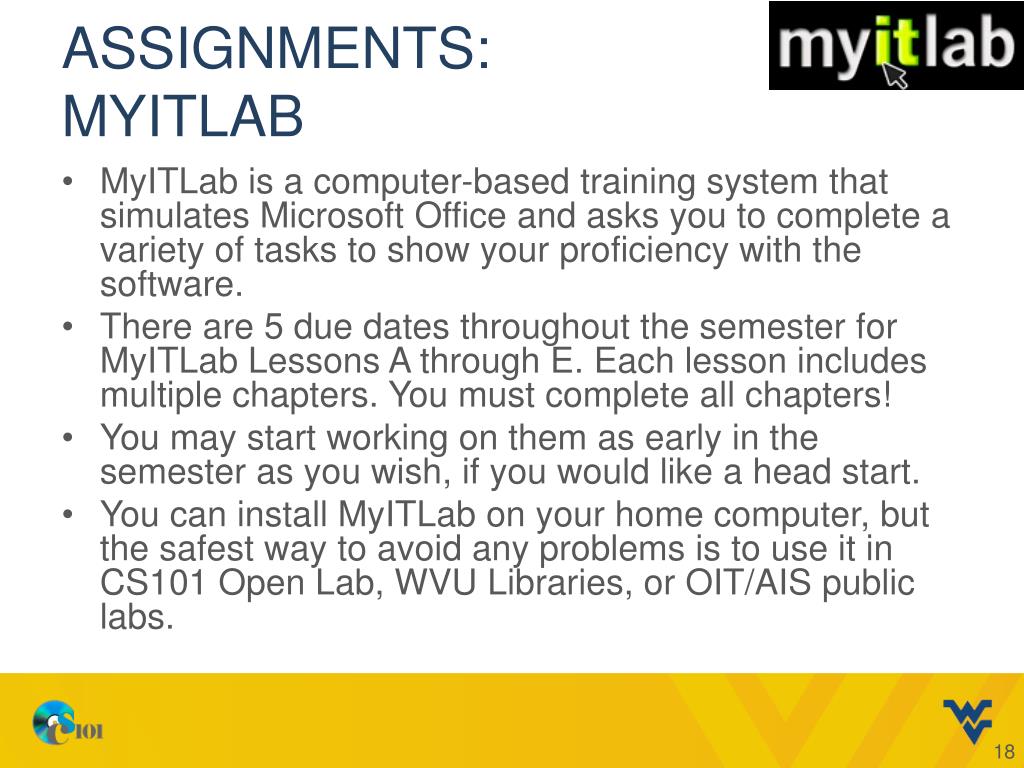 ASSIGNMENTS:
MYITLAB

myitlab

• MyITLab is a computer-based training system that simulates Microsoft Office and asks you to complete a variety of tasks to show your proficiency with the software.
• There are 5 due dates throughout the semester for MyITLab Lessons A through E. Each lesson includes multiple chapters. You must complete all chapters!
• You may start working on them as early in the semester as you wish, if you would like a head start.
• You can install MyITLab on your home computer, but the safest way to avoid any problems is to use it in CS101 Open Lab, WVU Libraries, or OIT/AIS public labs.

CS101

18